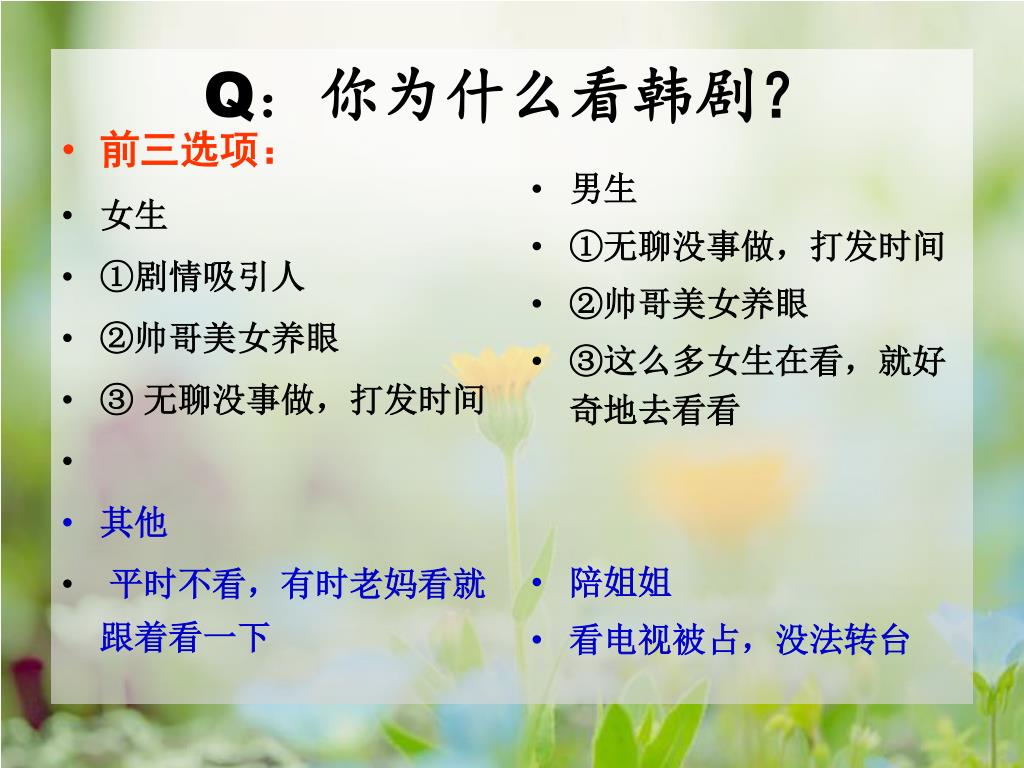 Q：你为什么看韩剧？

• 前三选项：
• 女生
• ①剧情吸引人
• ②帅哥美女养眼
• ③ 无聊没事做，打发时间
•
• 其他
• 平时不看，有时老妈看就跟着看一下

• 男生
• ①无聊没事做，打发时间
• ②帅哥美女养眼
• ③这么多女生在看，就好奇地去看看

• 陪姐姐
• 看电视被占，没法转台